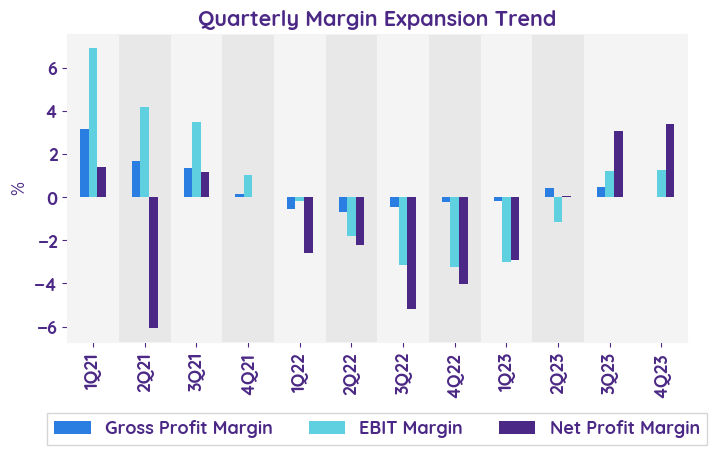 Quarterly Margin Expansion Trend

%

6
4
2
0
−2
−4
−6

1Q21
2Q21
3Q21
4Q21
1Q22
2Q22
3Q22
4Q22
1Q23
2Q23
3Q23
4Q23

Gross Profit Margin
EBIT Margin
Net Profit Margin